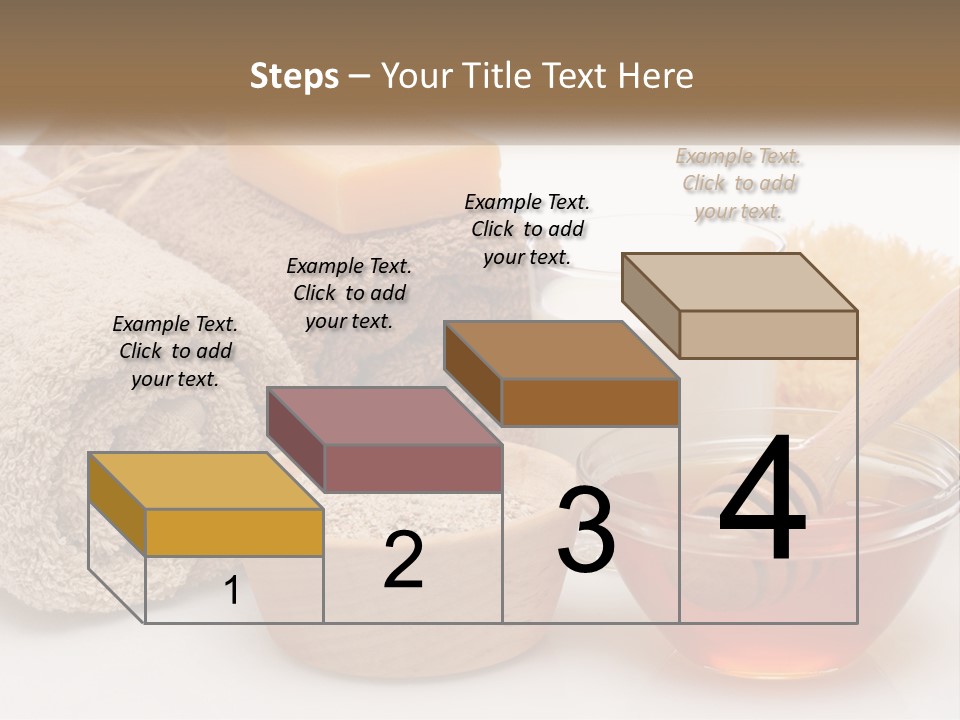 Steps – Your Title Text Here

Example Text. Click to add your text.

Example Text. Click to add your text.

Example Text. Click to add your text.

Example Text. Click to add your text.

1

2

3

4